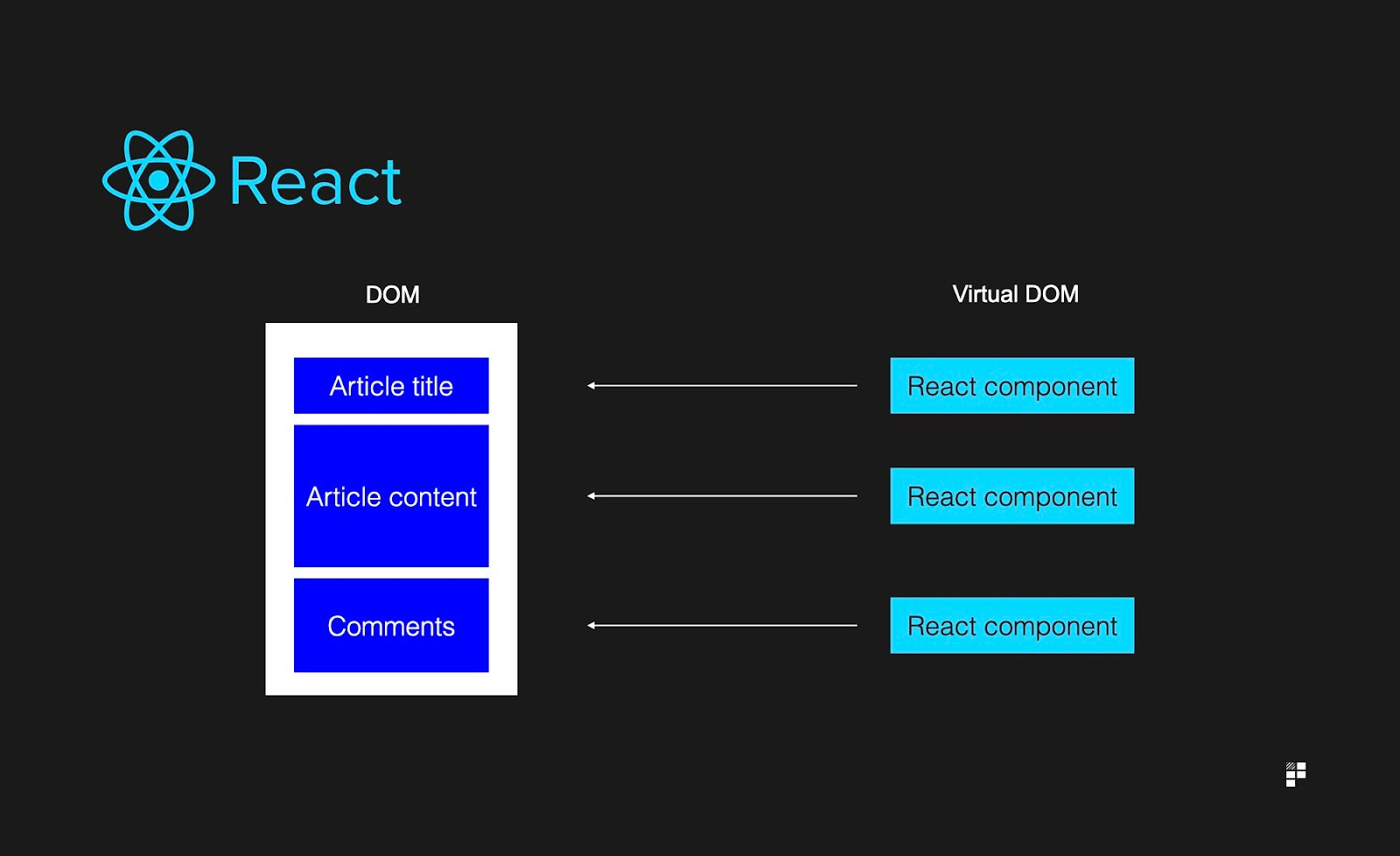 React

DOM

Article title

Article content

Comments

Virtual DOM

React component

React component

React component